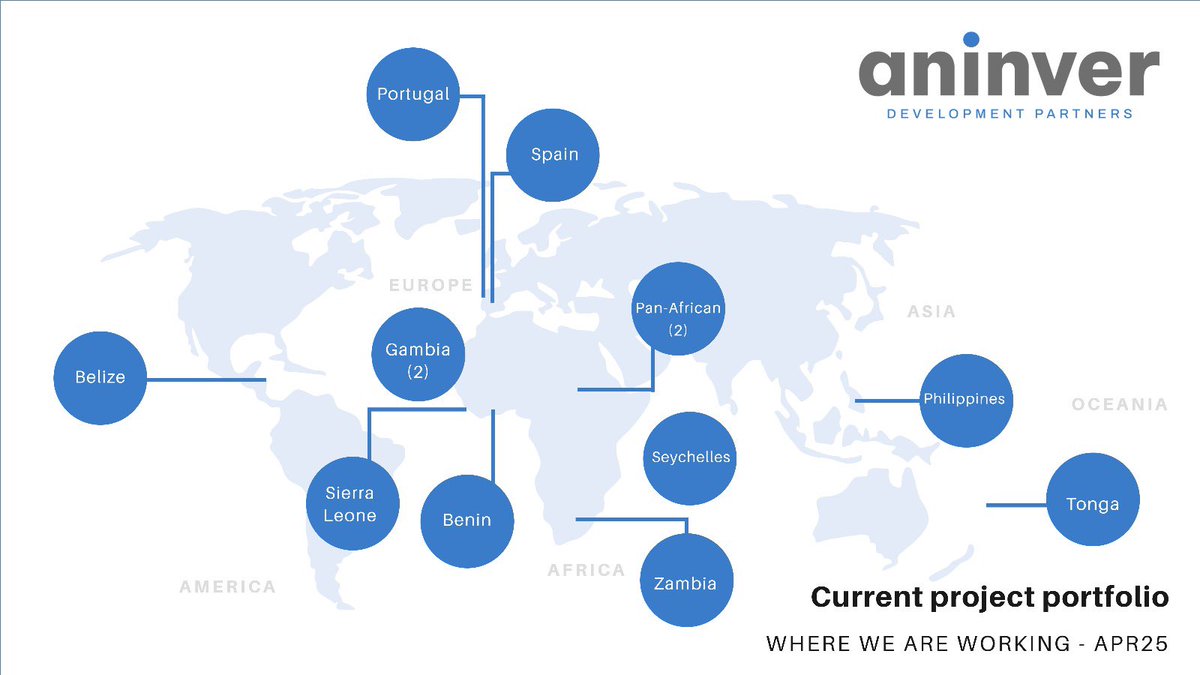 aninver
DEVELOPMENT PARTNERS

Portugal

Spain

EUROPE

Pan-African (2)

ASIA

Gambia (2)

Belize

Philippines

OCEANIA

Seychelles

Sierra Leone

Benin

Tonga

AMERICA

AFRICA

Zambia

Current project portfolio

WHERE WE ARE WORKING - APR25